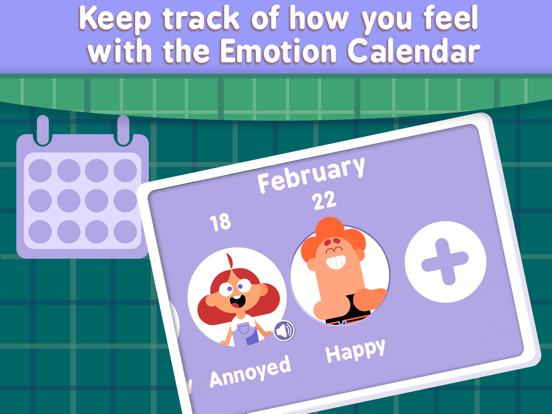 Keep track of how you feel with the Emotion Calendar

February

18

22

Annoyed

Happy